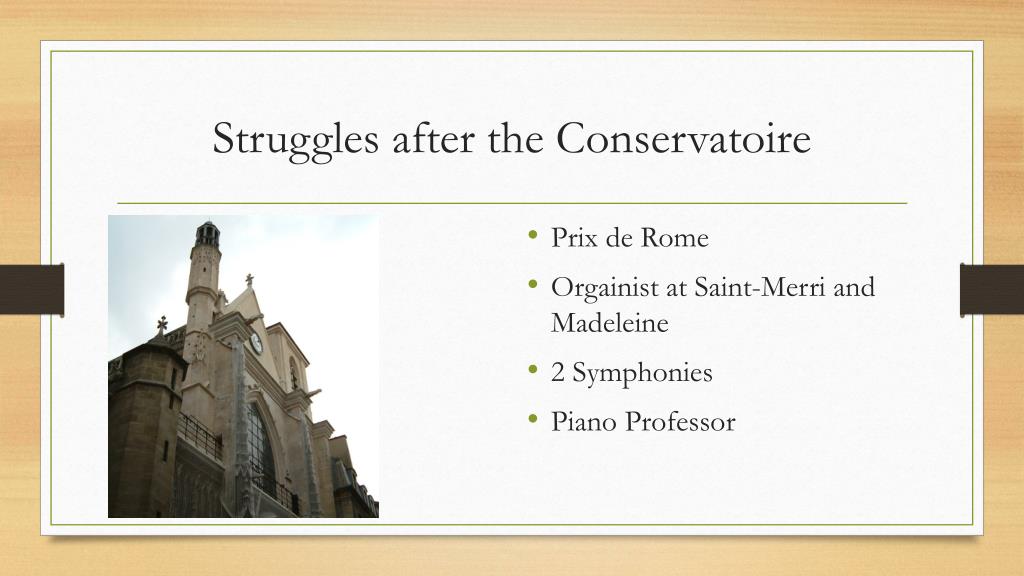 Struggles after the Conservatoire

• Prix de Rome
• Orgainist at Saint-Merri and Madeleine
• 2 Symphonies
• Piano Professor